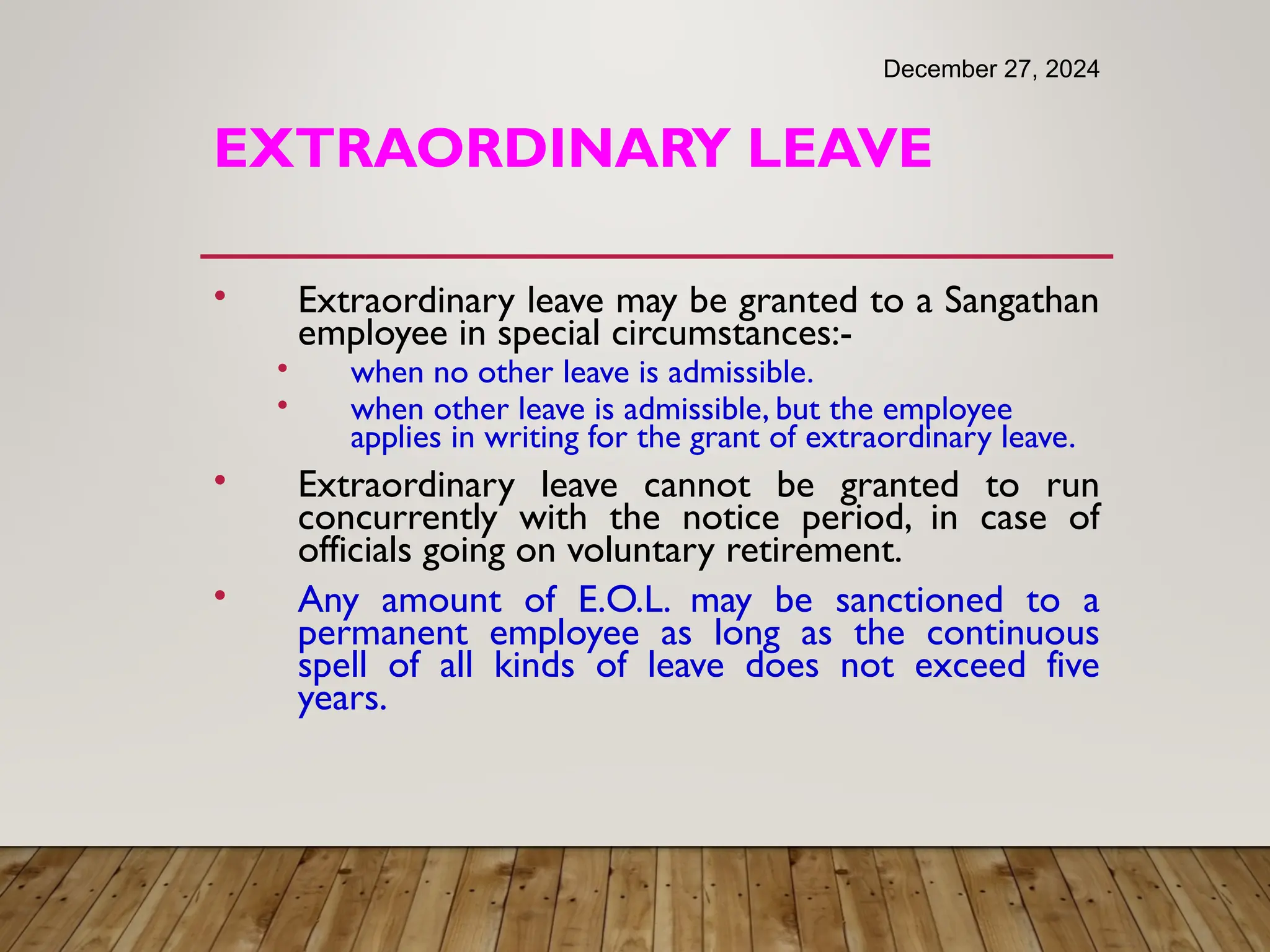 December 27, 2024

EXTRAORDINARY LEAVE

• Extraordinary leave may be granted to a Sangathan employee in special circumstances:-
  • when no other leave is admissible.
  • when other leave is admissible, but the employee applies in writing for the grant of extraordinary leave.
• Extraordinary leave cannot be granted to run concurrently with the notice period, in case of officials going on voluntary retirement.
• Any amount of E.O.L. may be sanctioned to a permanent employee as long as the continuous spell of all kinds of leave does not exceed five years.